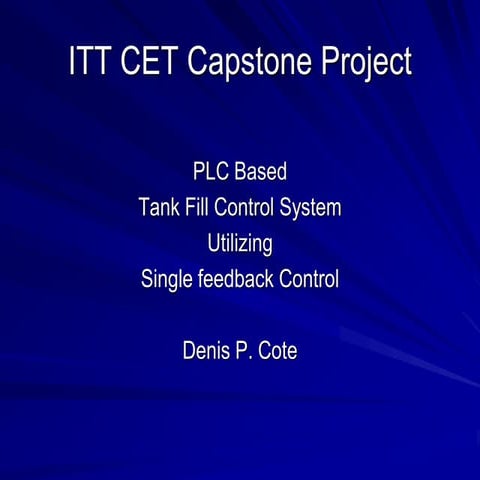 ITT CET Capstone Project

PLC Based
Tank Fill Control System
Utilizing
Single feedback Control

Denis P. Cote